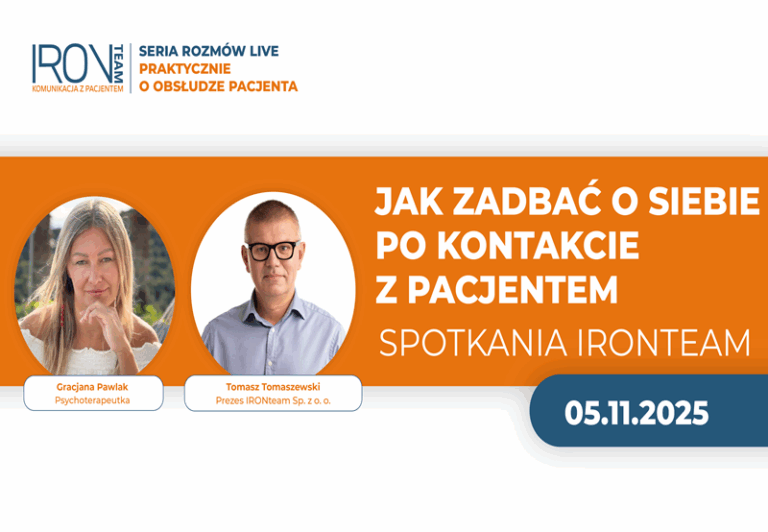 IRON TEAM
KOMUNIKACJA Z PACJENTEM

SERIA ROZMÓW LIVE
PRAKTYCZNIE
O OBSŁUDZE PACJENTA

JAK ZADBAĆ O SIEBIE PO KONTAKCIE Z PACJENTEM

SPOTKANIA IRONTEAM

Gracjana Pawlak
Psychoterapeutka

Tomasz Tomaszewski
Prezes IRONteam Sp. z o. o.

05.11.2025